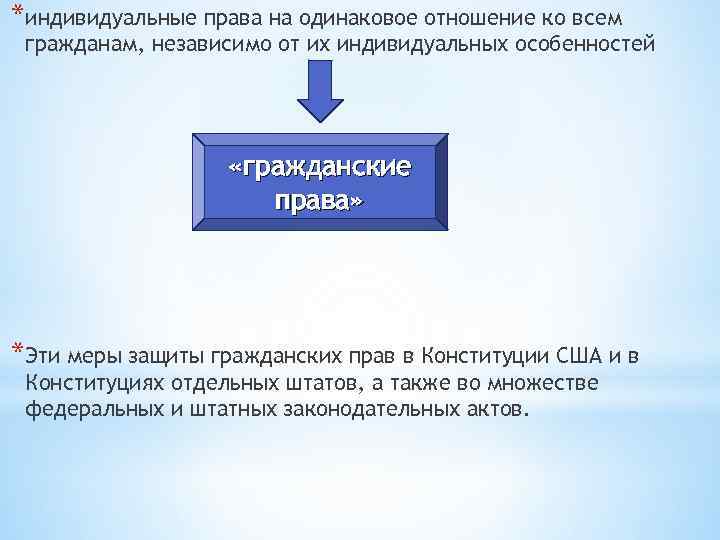 *индивидуальные права на одинаковое отношение ко всем гражданам, независимо от их индивидуальных особенностей

«гражданские права»

*Эти меры защиты гражданских прав в Конституции США и в Конституциях отдельных штатов, а также во множестве федеральных и штатных законодательных актов.